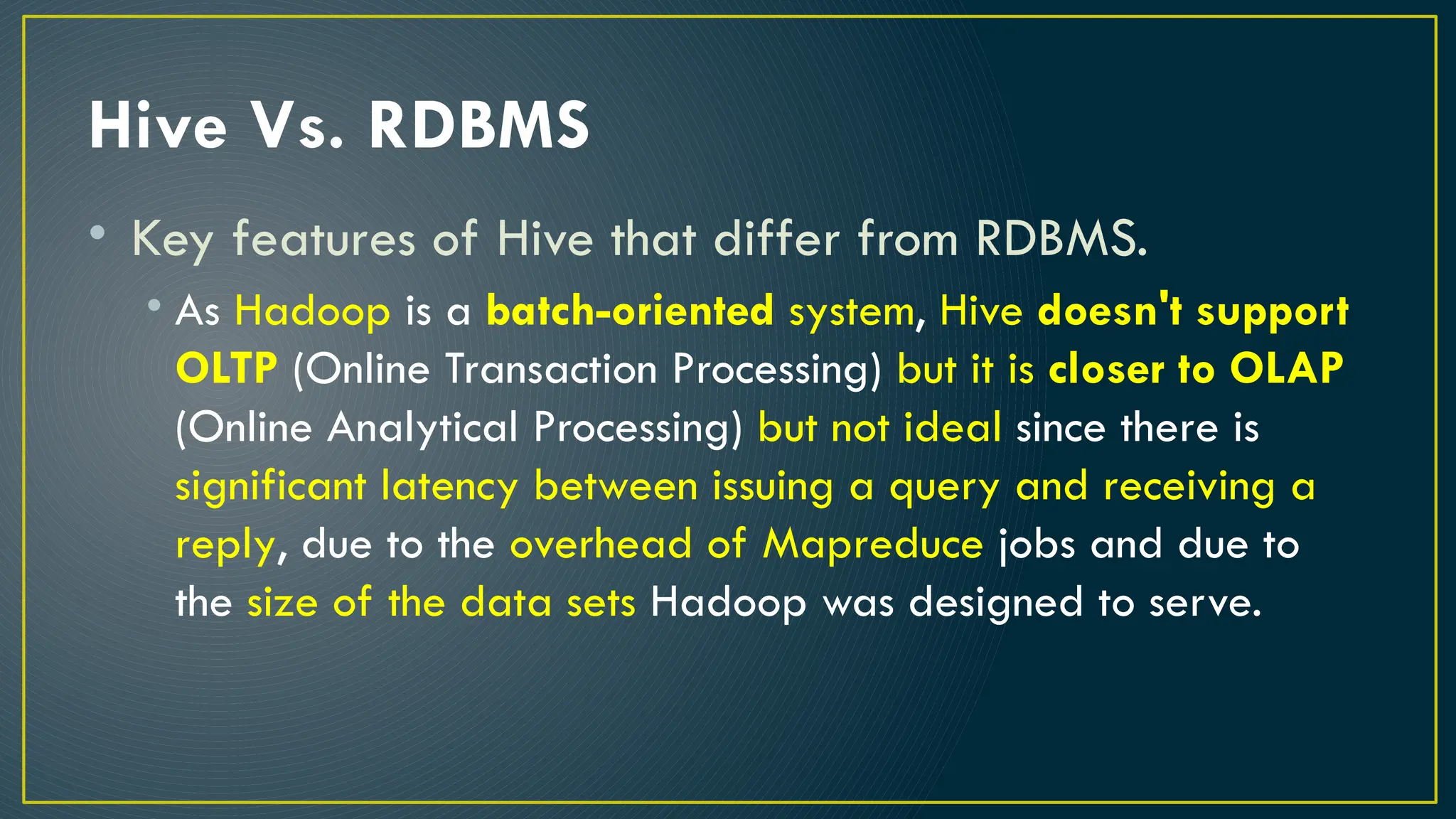 Hive Vs. RDBMS

• Key features of Hive that differ from RDBMS.

• As Hadoop is a batch-oriented system, Hive doesn't support OLTP (Online Transaction Processing) but it is closer to OLAP (Online Analytical Processing) but not ideal since there is significant latency between issuing a query and receiving a reply, due to the overhead of Mapreduce jobs and due to the size of the data sets Hadoop was designed to serve.